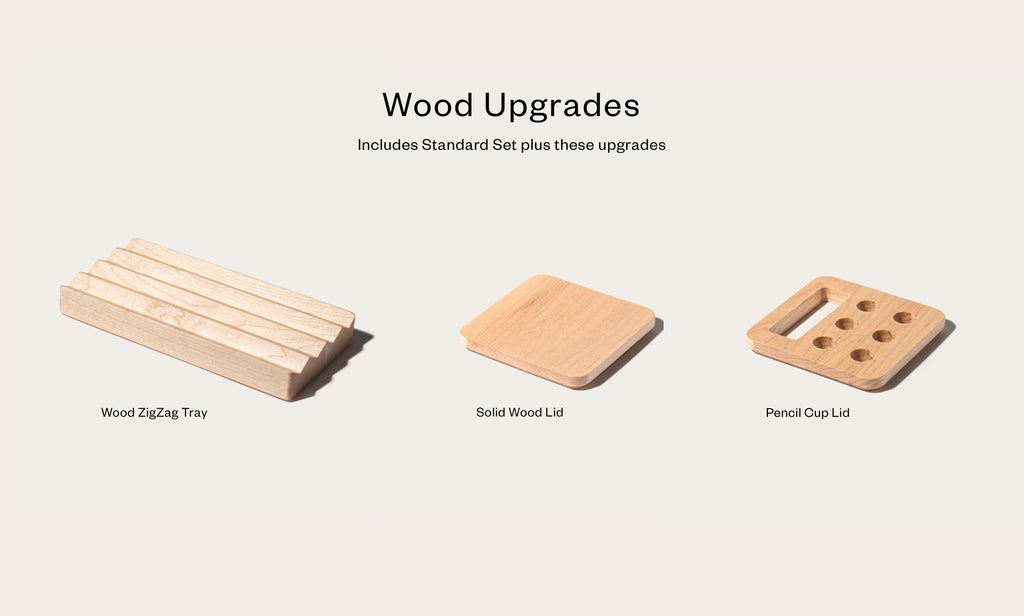 Wood Upgrades

Includes Standard Set plus these upgrades

Wood ZigZag Tray

Solid Wood Lid

Pencil Cup Lid